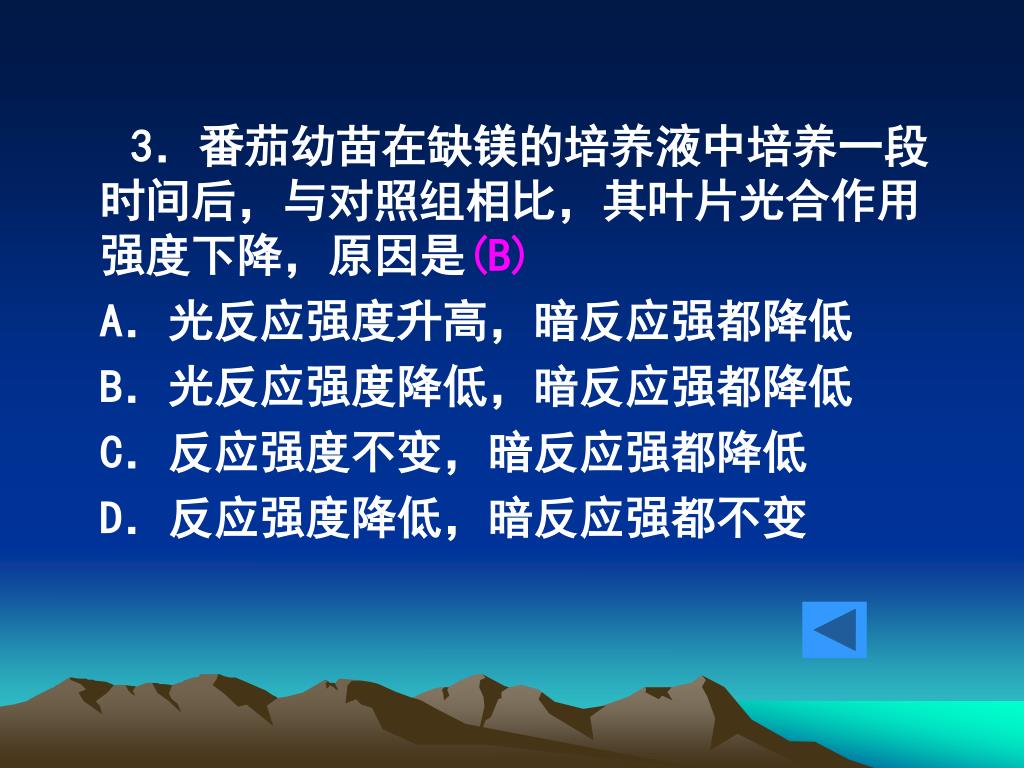 3．番茄幼苗在缺镁的培养液中培养一段时间后，与对照组相比，其叶片光合作用强度下降，原因是(B)

A．光反应强度升高，暗反应强都降低

B．光反应强度降低，暗反应强都降低

C．反应强度不变，暗反应强都降低

D．反应强度降低，暗反应强都不变